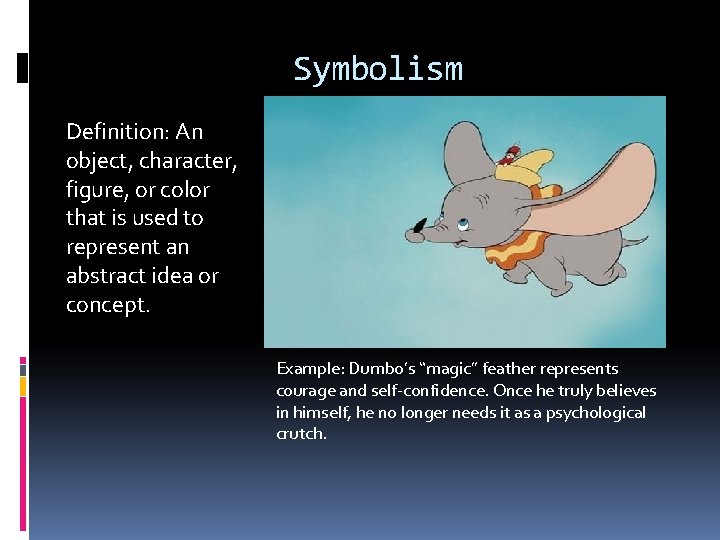 Symbolism

Definition: An object, character, figure, or color that is used to represent an abstract idea or concept.

Example: Dumbo's "magic" feather represents courage and self-confidence. Once he truly believes in himself, he no longer needs it as a psychological crutch.